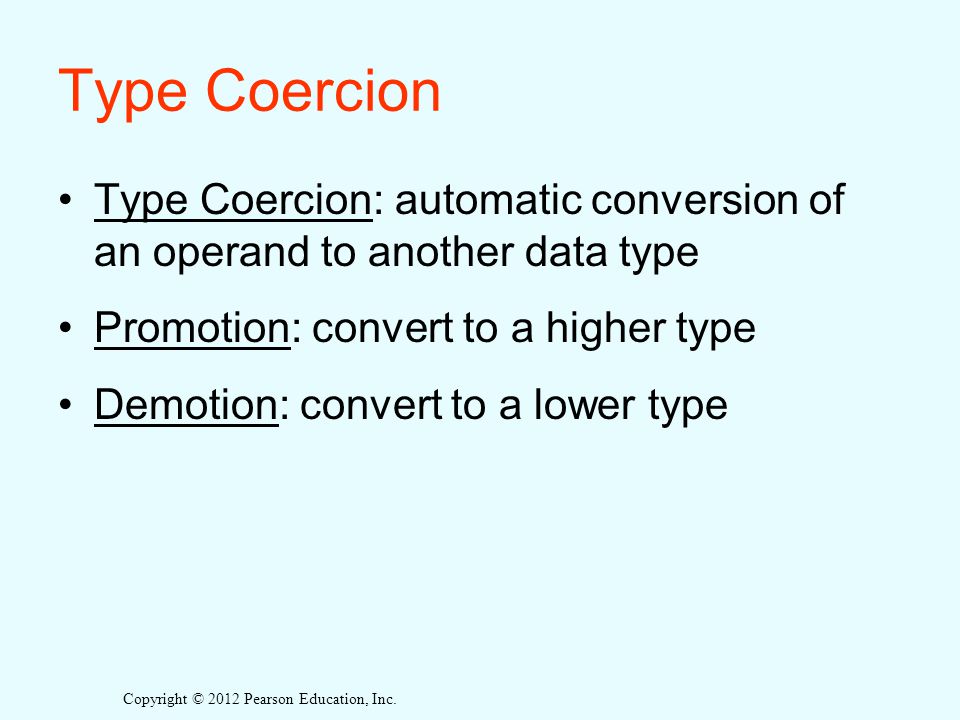 Type Coercion

• Type Coercion: automatic conversion of an operand to another data type

• Promotion: convert to a higher type

• Demotion: convert to a lower type

Copyright © 2012 Pearson Education, Inc.